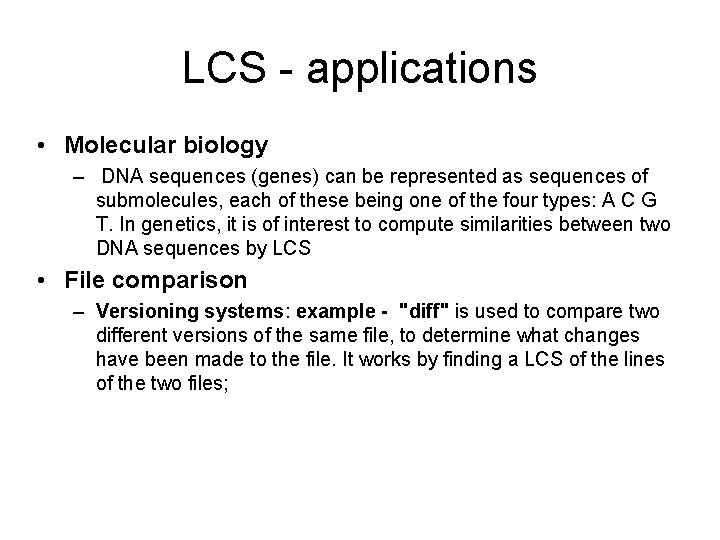 LCS - applications

• Molecular biology
– DNA sequences (genes) can be represented as sequences of submolecules, each of these being one of the four types: A C G T. In genetics, it is of interest to compute similarities between two DNA sequences by LCS

• File comparison
– Versioning systems: example - "diff" is used to compare two different versions of the same file, to determine what changes have been made to the file. It works by finding a LCS of the lines of the two files;